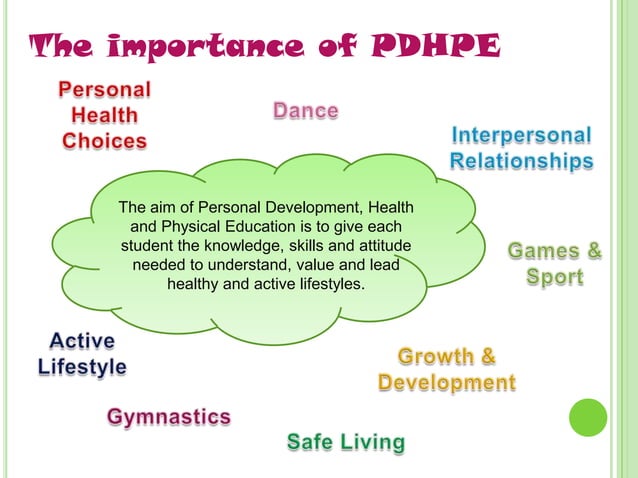 The importance of PDHPE

Personal Health Choices

Dance

Interpersonal Relationships

The aim of Personal Development, Health and Physical Education is to give each student the knowledge, skills and attitude needed to understand, value and lead healthy and active lifestyles.

Games & Sport

Active Lifestyle

Growth & Development

Gymnastics

Safe Living